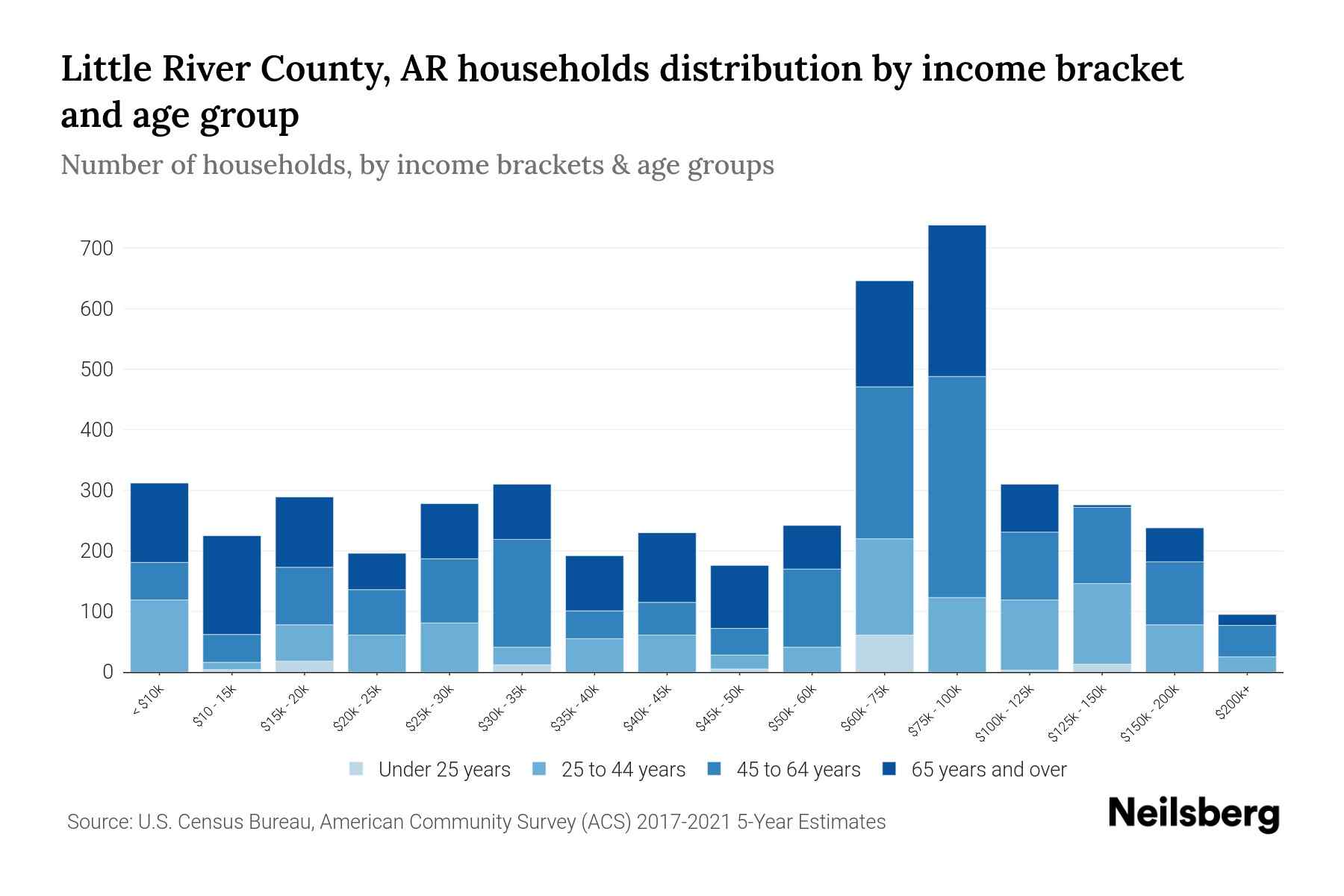 Little River County, AR households distribution by income bracket and age group

Number of households, by income brackets & age groups

700
600
500
400
300
200
100
0

< $10k
$10 - 15k
$15k - 20k
$20k - 25k
$25k - 30k
$30k - 35k
$35k - 40k
$40k - 45k
$45k - 50k
$50k - 60k
$60k - 75k
$75k - 100k
$100k - 125k
$125k - 150k
$150k - 200k
$200k+

Under 25 years
25 to 44 years
45 to 64 years
65 years and over

Source: U.S. Census Bureau, American Community Survey (ACS) 2017-2021 5-Year Estimates

Neilsberg